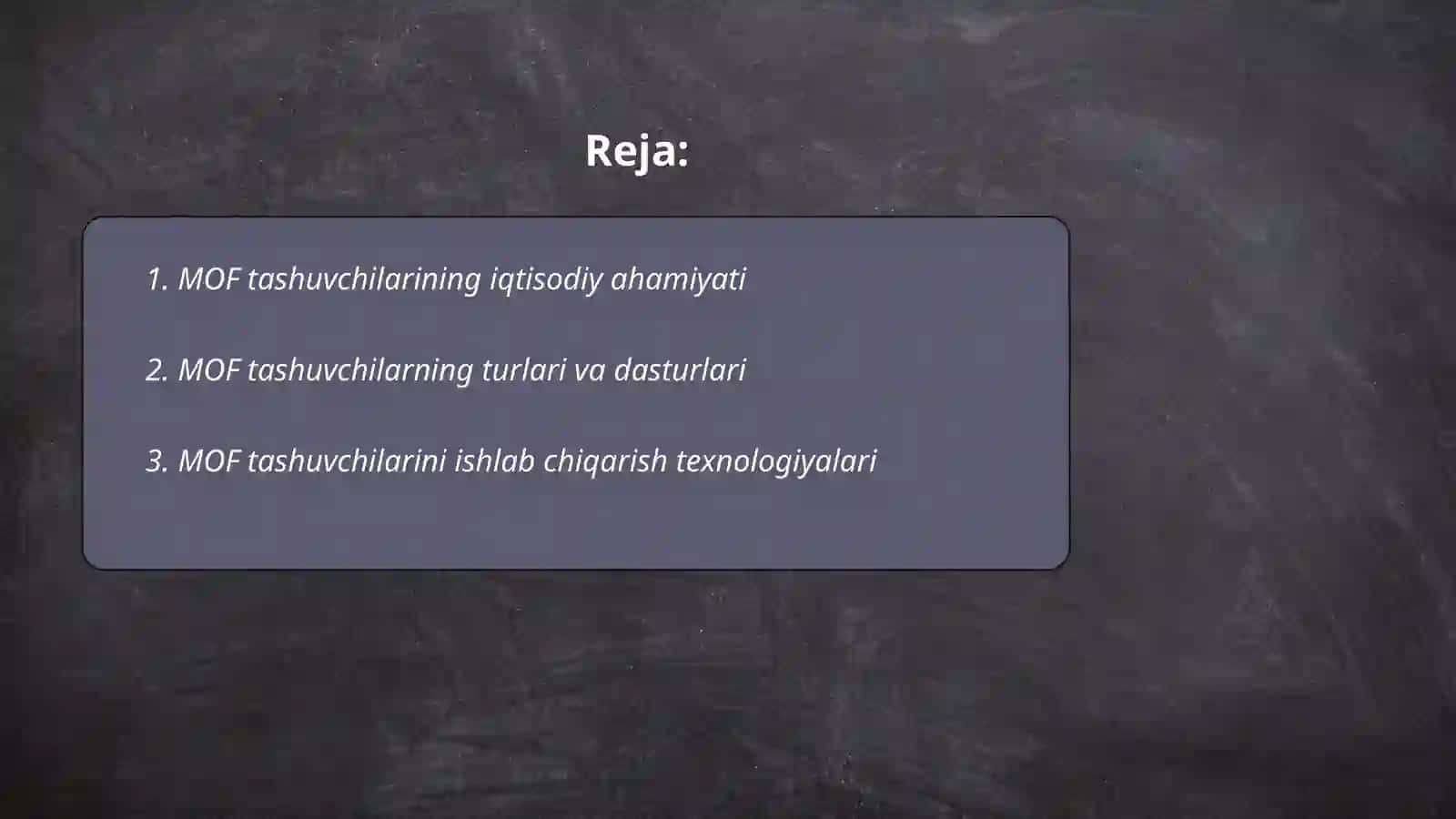 Reja:

1. MOF tashuvchilarining iqtisodiy ahamiyati

2. MOF tashuvchilarning turlari va dasturlari

3. MOF tashuvchilarini ishlab chiqarish texnologiyalari